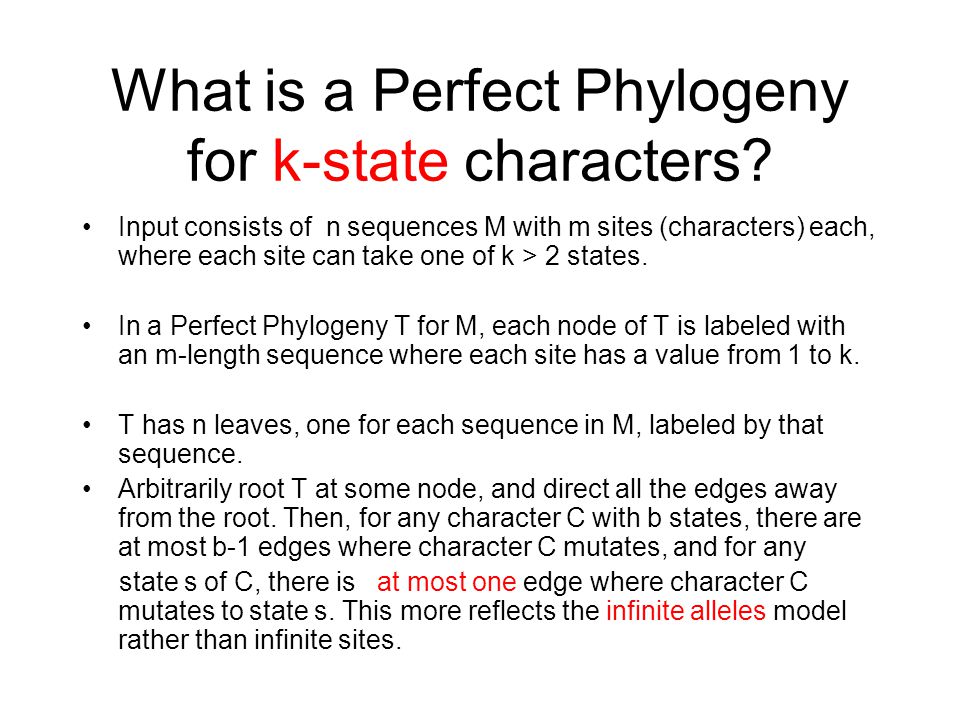 What is a Perfect Phylogeny for k-state characters?

• Input consists of n sequences M with m sites (characters) each, where each site can take one of k > 2 states.

• In a Perfect Phylogeny T for M, each node of T is labeled with an m-length sequence where each site has a value from 1 to k.

• T has n leaves, one for each sequence in M, labeled by that sequence.

• Arbitrarily root T at some node, and direct all the edges away from the root. Then, for any character C with b states, there are at most b-1 edges where character C mutates, and for any state s of C, there is at most one edge where character C mutates to state s. This more reflects the infinite alleles model rather than infinite sites.